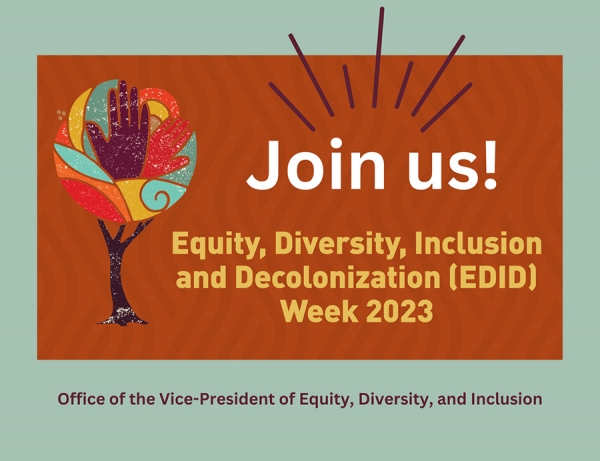 Join us!

Equity, Diversity, Inclusion and Decolonization (EDID) Week 2023

Office of the Vice-President of Equity, Diversity, and Inclusion